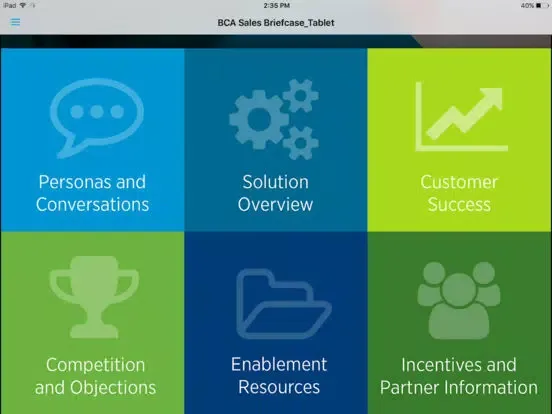 iPad 2:35 PM 40%

BCA Sales Briefcase_Tablet

Personas and Conversations

Solution Overview

Customer Success

Competition and Objections

Enablement Resources

Incentives and Partner Information